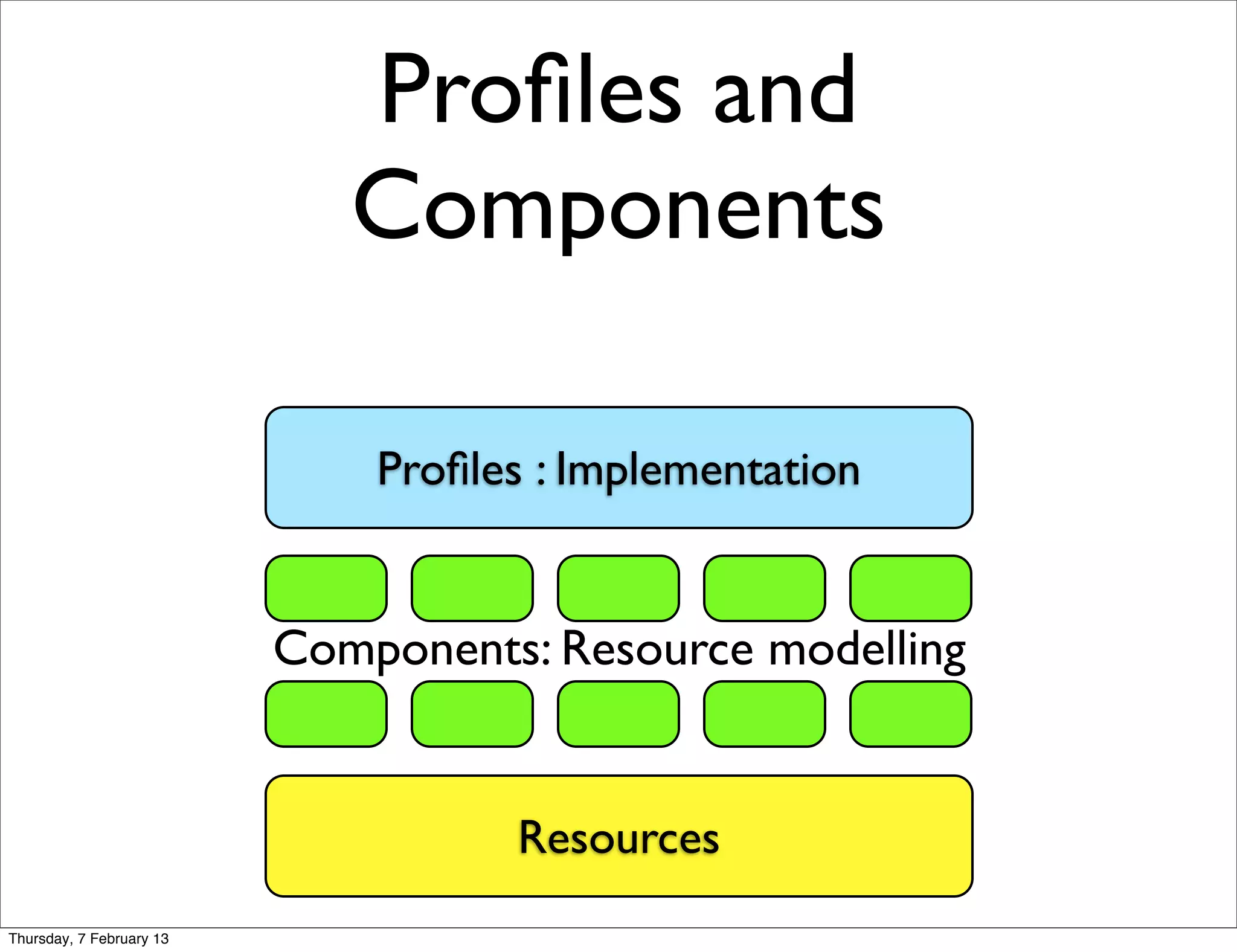 Profiles and Components

Profiles : Implementation

Components: Resource modelling

Resources

Thursday, 7 February 13